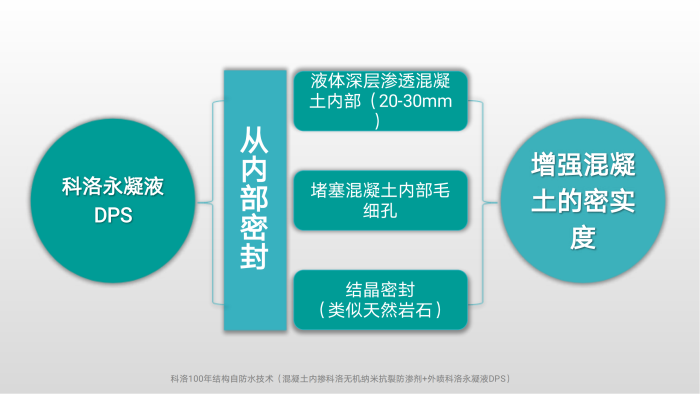 科洛永凝液
DPS

从内部密封

液体深层渗透混凝土内部（20-30mm）

堵塞混凝土内部毛细孔

结晶密封
（类似天然岩石）

增强混凝土的密实度

科洛100年结构自防水技术（混凝土内掺科洛无机纳米抗裂防渗剂+外喷科洛永凝液DPS）